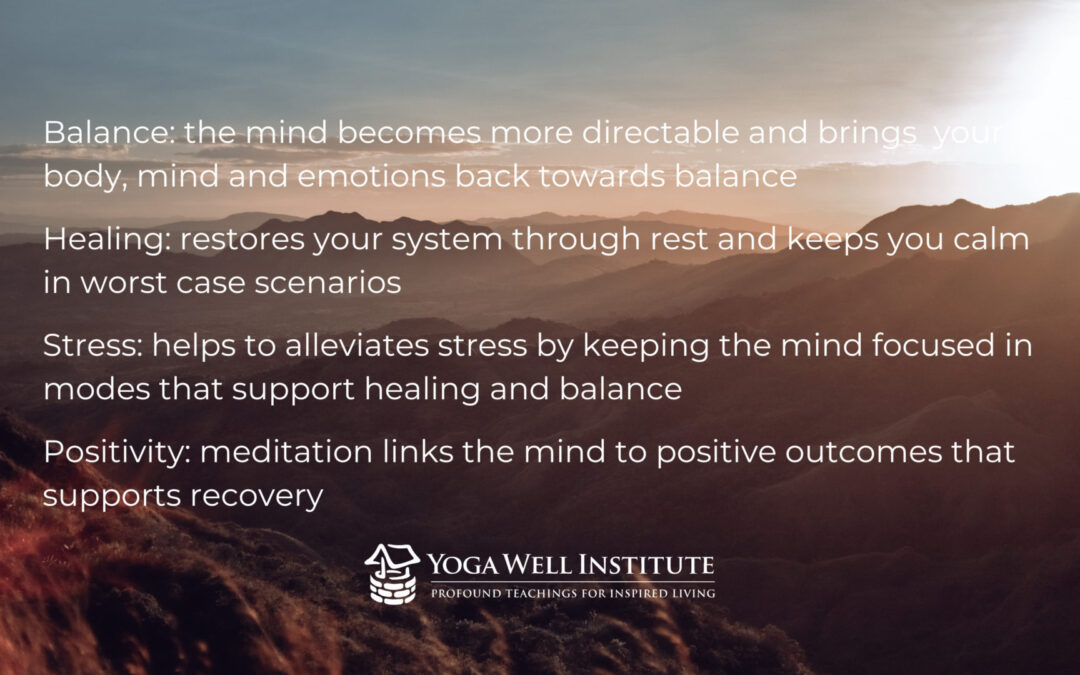 Balance: the mind becomes more directable and brings your body, mind and emotions back towards balance

Healing: restores your system through rest and keeps you calm in worst case scenarios

Stress: helps to alleviates stress by keeping the mind focused in modes that support healing and balance

Positivity: meditation links the mind to positive outcomes that supports recovery

YOGA WELL INSTITUTE
PROFOUND TEACHINGS FOR INSPIRED LIVING